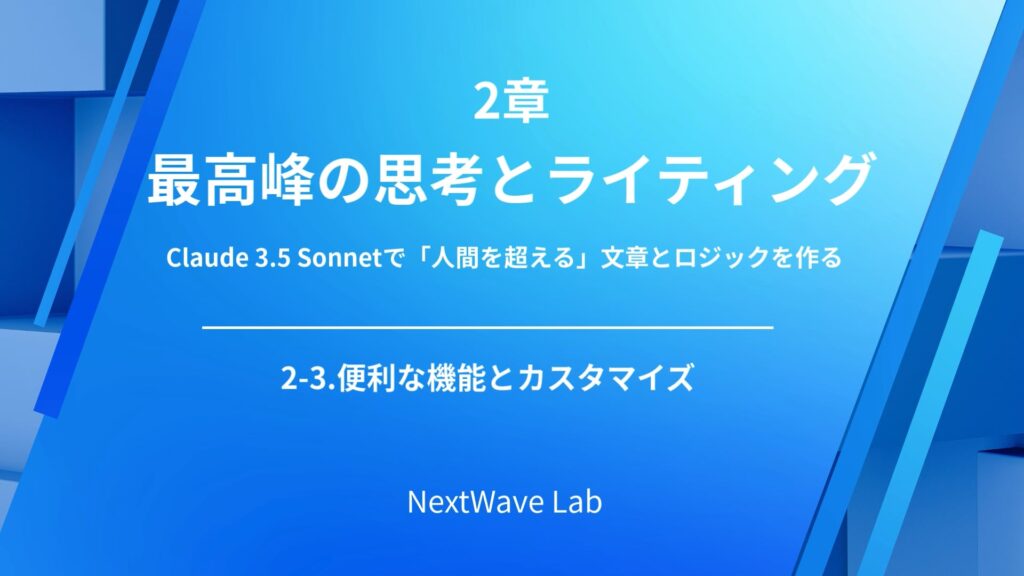 2章
最高峰の思考とライティング

Claude 3.5 Sonnetで「人間を超える」文章とロジックを作る

2-3.便利な機能とカスタマイズ

NextWave Lab